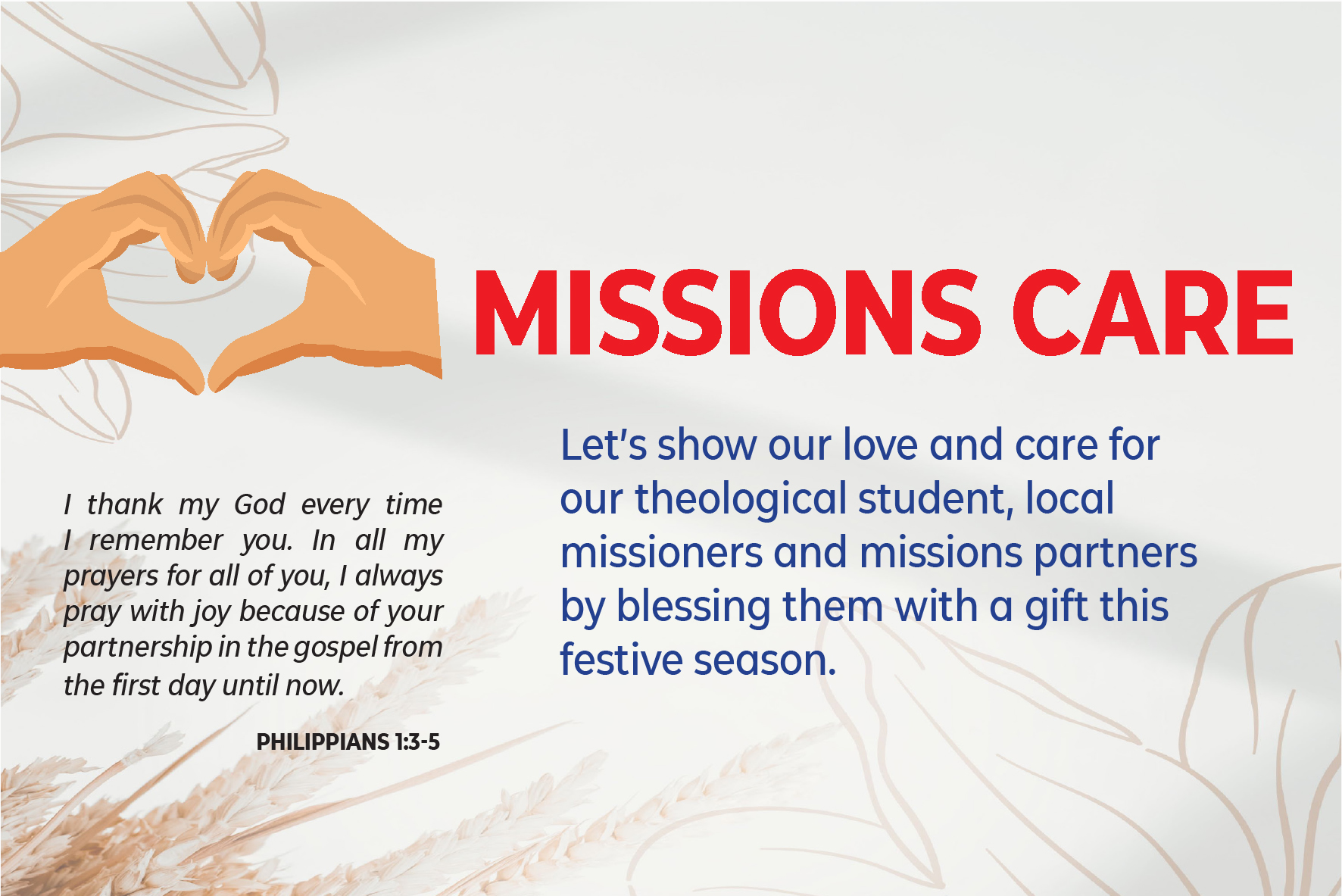 MISSIONS CARE

Let's show our love and care for our theological student, local missioners and missions partners by blessing them with a gift this festive season.

I thank my God every time I remember you. In all my prayers for all of you, I always pray with joy because of your partnership in the gospel from the first day until now.

PHILIPPIANS 1:3-5